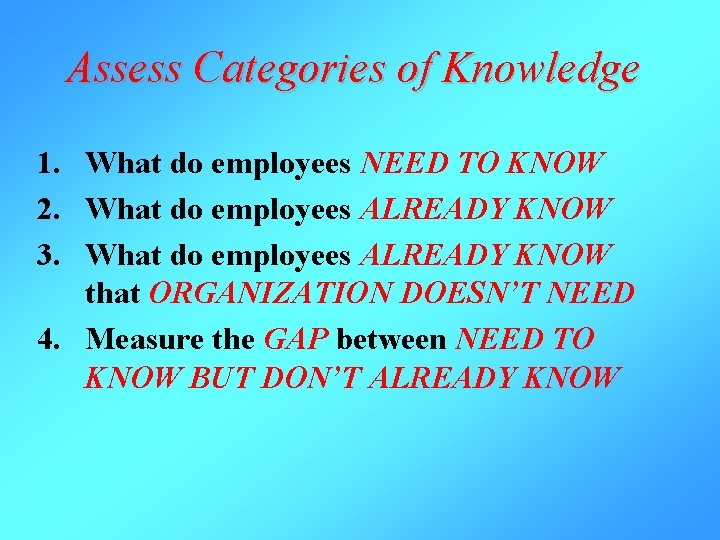 Assess Categories of Knowledge

1. What do employees NEED TO KNOW
2. What do employees ALREADY KNOW
3. What do employees ALREADY KNOW that ORGANIZATION DOESN'T NEED
4. Measure the GAP between NEED TO KNOW BUT DON'T ALREADY KNOW